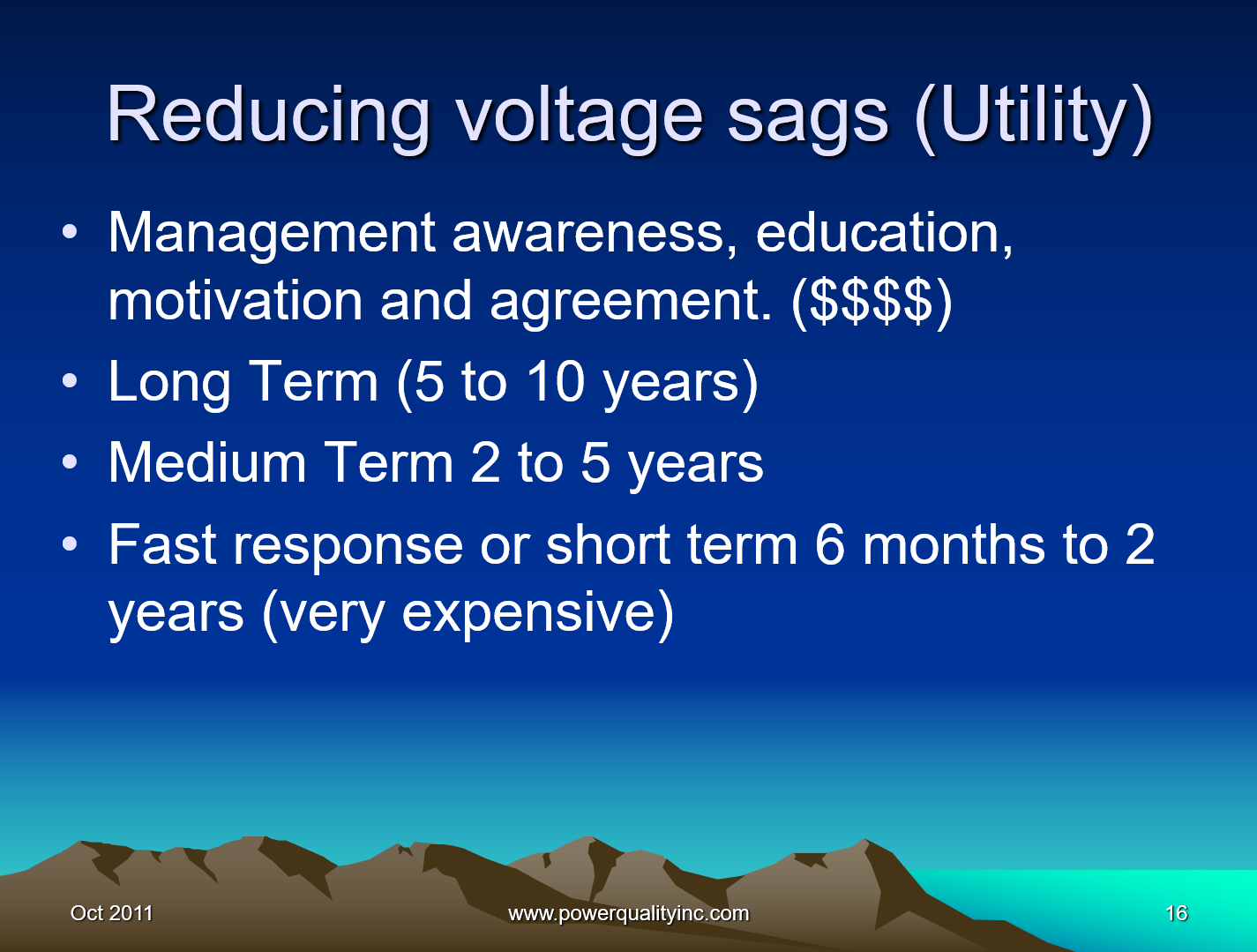 Reducing voltage sags (Utility)

• Management awareness, education, motivation and agreement. (\$\$\$\$)
• Long Term (5 to 10 years)
• Medium Term 2 to 5 years
• Fast response or short term 6 months to 2 years (very expensive)

Oct 2011

www.powerqualityinc.com

16